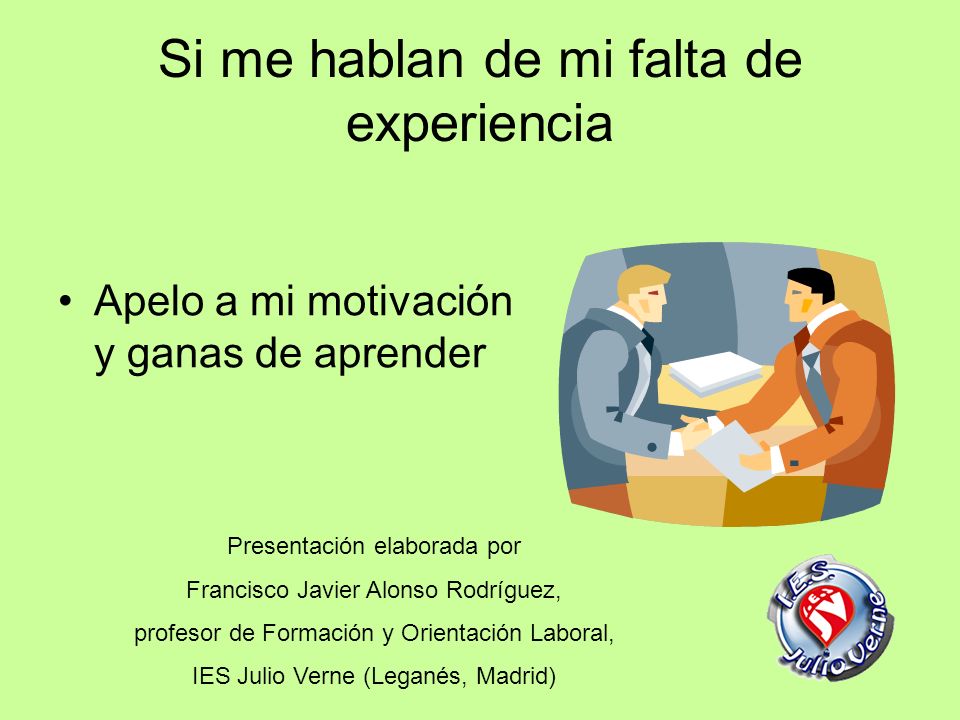 Si me hablan de mi falta de experiencia

• Apelo a mi motivación y ganas de aprender

Presentación elaborada por
Francisco Javier Alonso Rodríguez,
profesor de Formación y Orientación Laboral,
IES Julio Verne (Leganés, Madrid)

I.E.S. Julio Verne